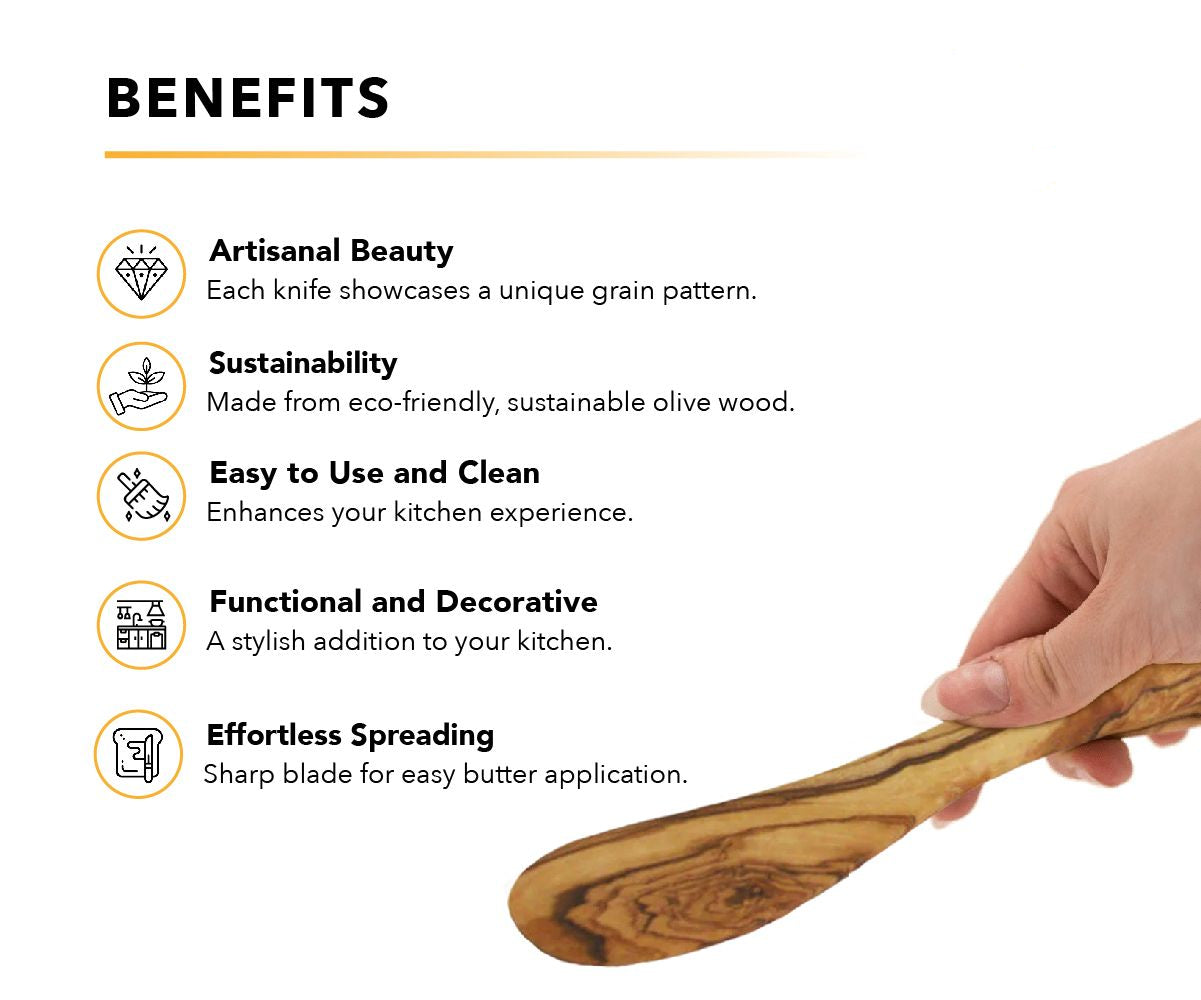 BENEFITS

Artisanal Beauty
Each knife showcases a unique grain pattern.

Sustainability
Made from eco-friendly, sustainable olive wood.

Easy to Use and Clean
Enhances your kitchen experience.

Functional and Decorative
A stylish addition to your kitchen.

Effortless Spreading
Sharp blade for easy butter application.